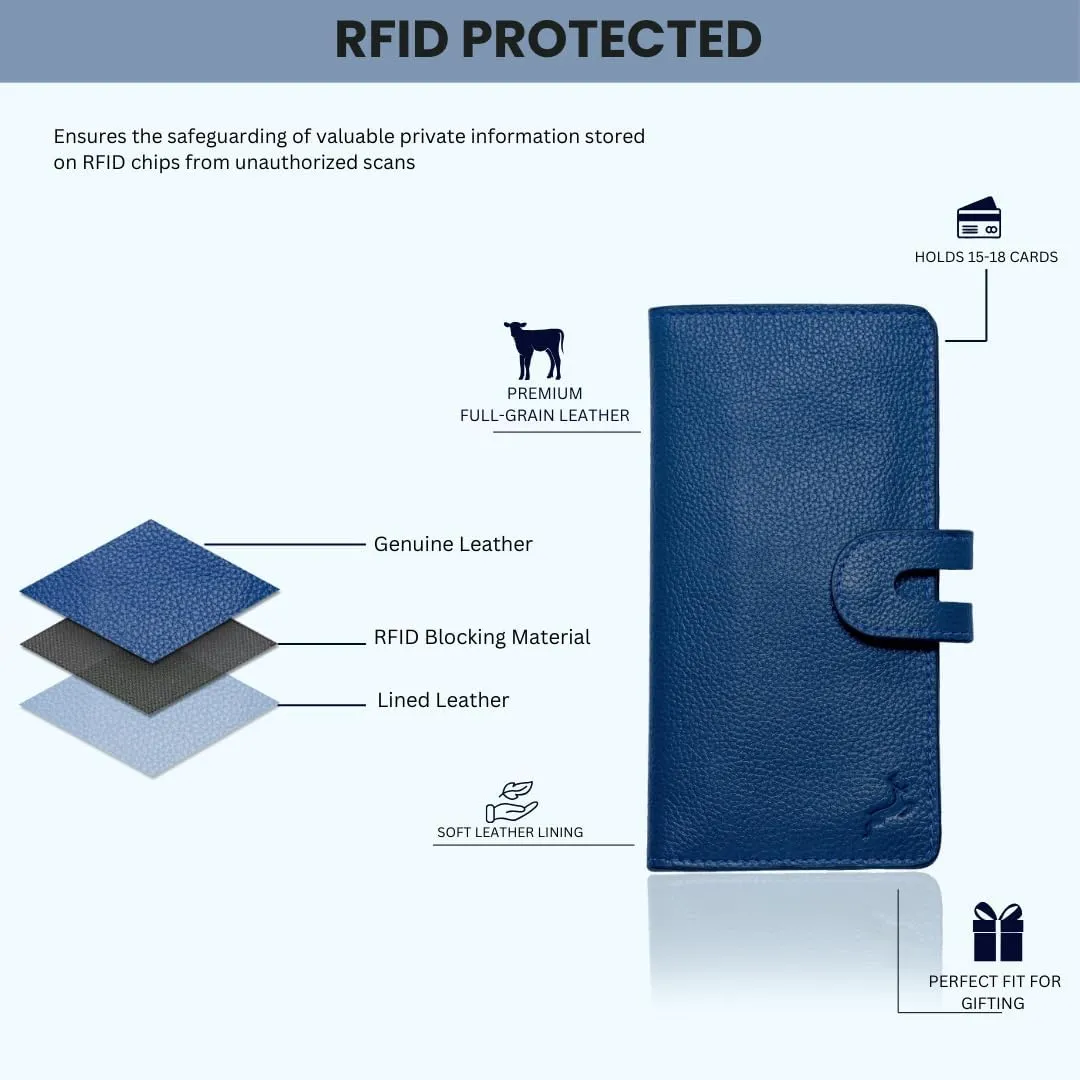 RFID PROTECTED

Ensures the safeguarding of valuable private information stored on RFID chips from unauthorized scans

HOLDS 15-18 CARDS

PREMIUM
FULL-GRAIN LEATHER

Genuine Leather

RFID Blocking Material

Lined Leather

SOFT LEATHER LINING

PERFECT FIT FOR GIFTING